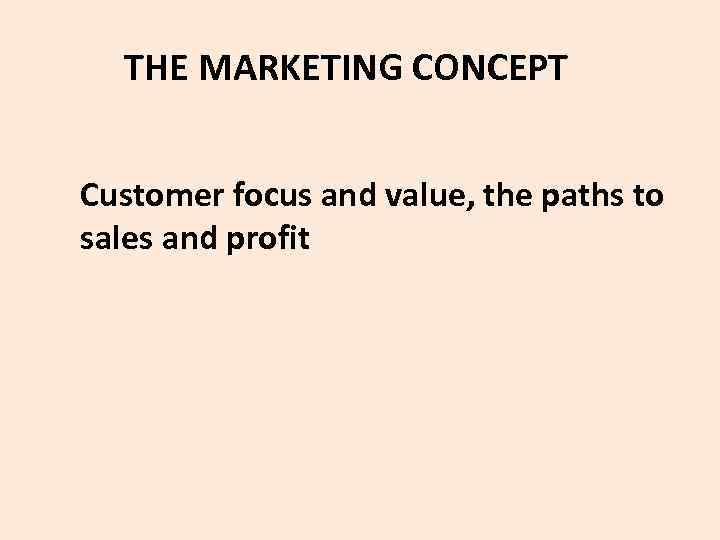 THE MARKETING CONCEPT

Customer focus and value, the paths to sales and profit